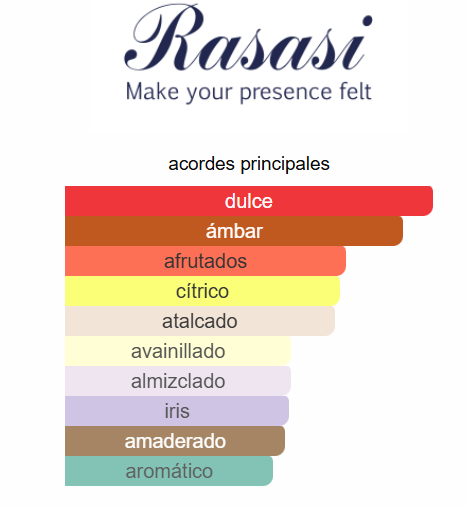 Rasasi
Make your presence felt

acordes principales

dulce
ámbar
afrutados
cítrico
atalcado
avainillado
almizclado
iris
amaderado
aromático